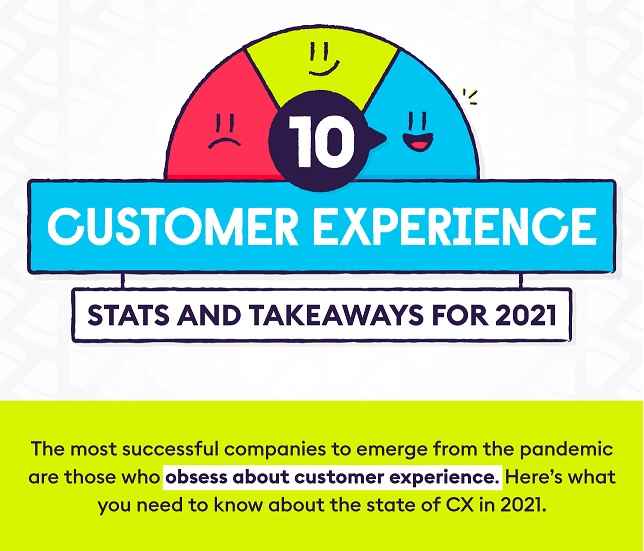 10

CUSTOMER EXPERIENCE

STATS AND TAKEAWAYS FOR 2021

The most successful companies to emerge from the pandemic are those who obsess about customer experience. Here's what you need to know about the state of CX in 2021.